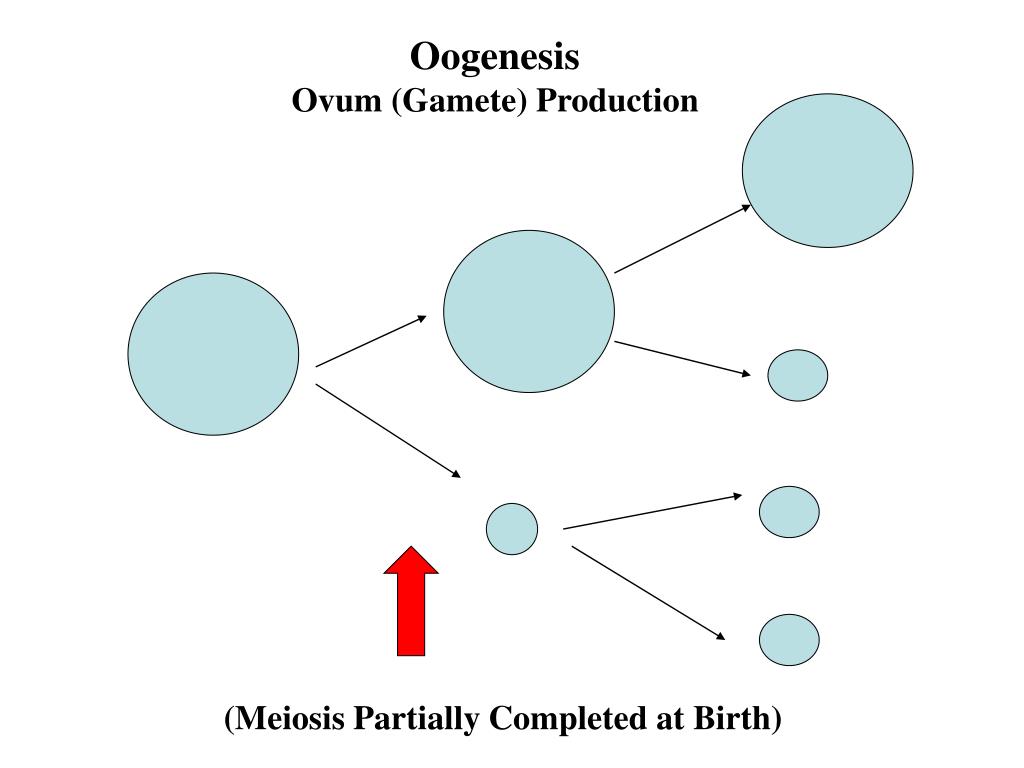 Oogenesis
Ovum (Gamete) Production

(Meiosis Partially Completed at Birth)